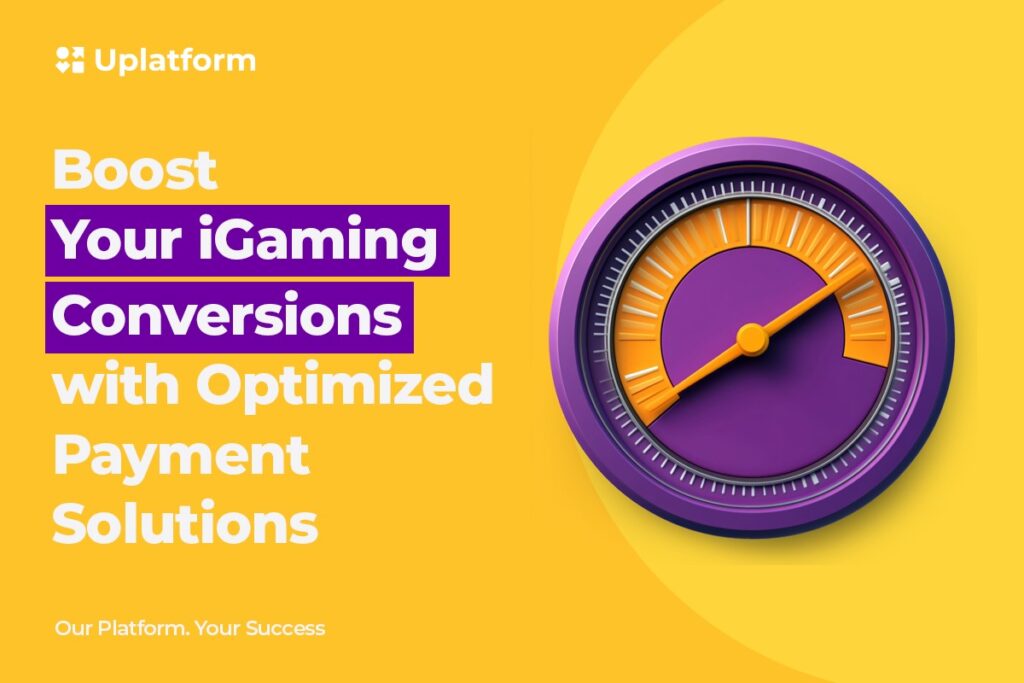 Uplatform

Boost Your iGaming Conversions with Optimized Payment Solutions

Our Platform. Your Success